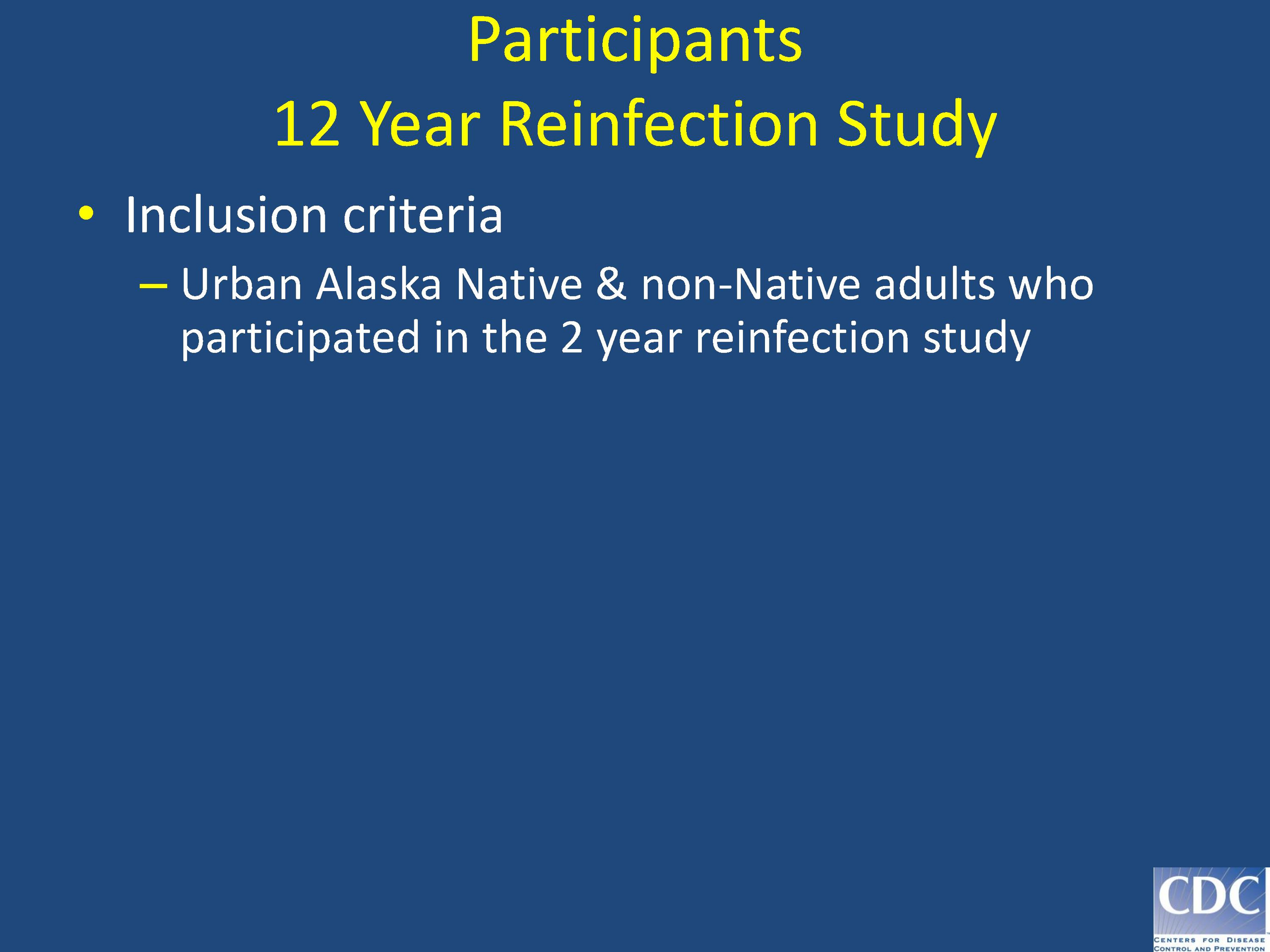 Participants
12 Year Reinfection Study

• Inclusion criteria
– Urban Alaska Native & non-Native adults who participated in the 2 year reinfection study

CDC
CENTERS FOR DISEASE CONTROL AND PREVENTION